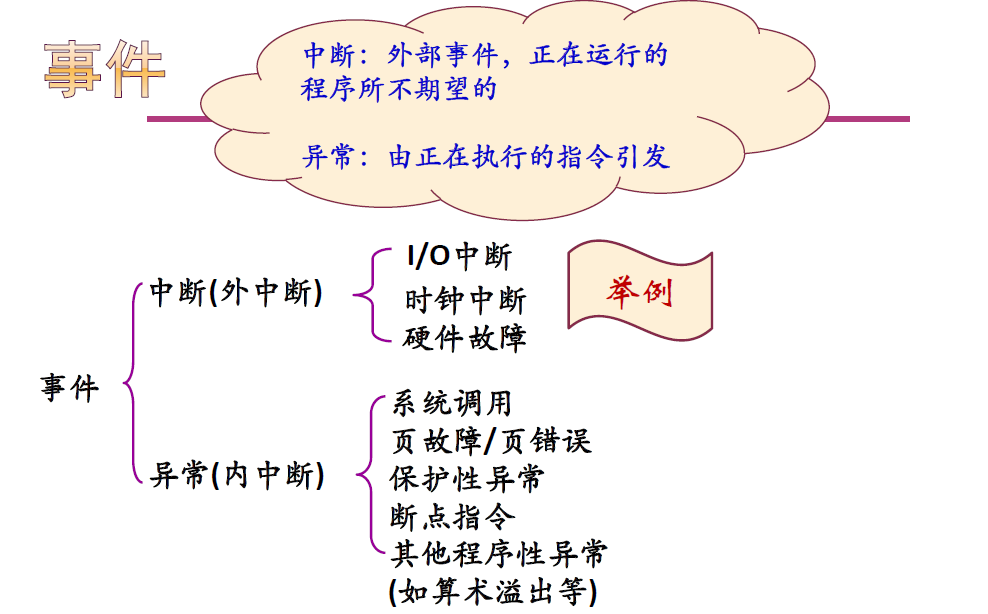 事件

中断：外部事件，正在运行的程序所不期望的

异常：由正在执行的指令引发

事件

中断(外中断)

I/O中断
时钟中断
硬件故障

举例

异常(内中断)

系统调用
页故障/页错误
保护性异常
断点指令
其他程序性异常
(如算术溢出等)